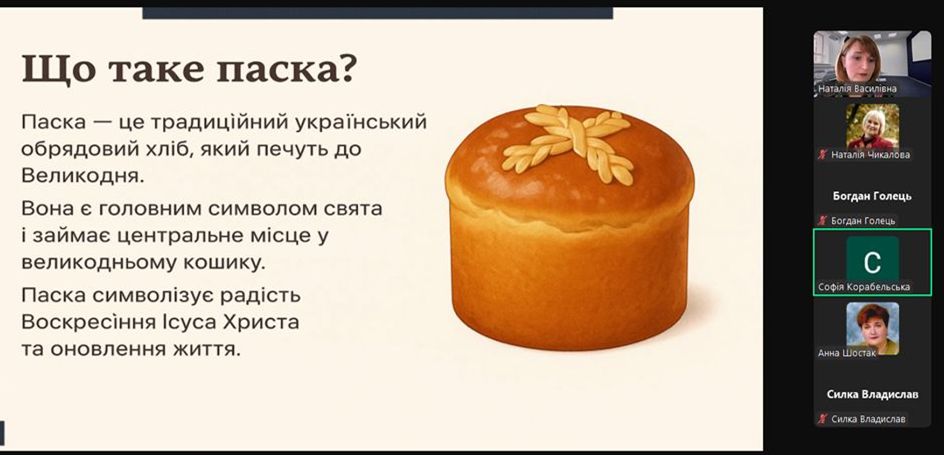 Що таке паска?

Паска — це традиційний український обрядовий хліб, який печуть до Великодня.

Вона є головним символом свята і займає центральне місце у великодньому кошику.

Паска символізує радість Воскресіння Ісуса Христа та оновлення життя.

Наталія Василівна

Наталія Чикалова

Богдан Голець

Богдан Голець

C

Софія Корабельська

Анна Шостак

Силка Владислав

Силка Владислав